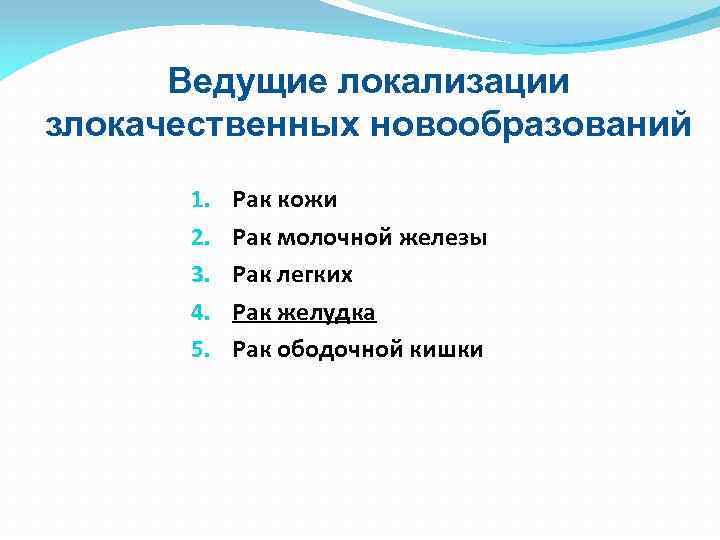 Ведущие локализации злокачественных новообразований

1. Рак кожи
2. Рак молочной железы
3. Рак легких
4. Рак желудка
5. Рак ободочной кишки